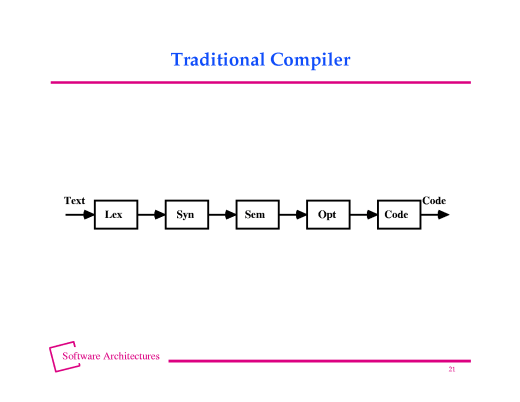 Traditional Compiler

Text
Lex
Syn
Sem
Opt
Code
Code

Software Architectures

21